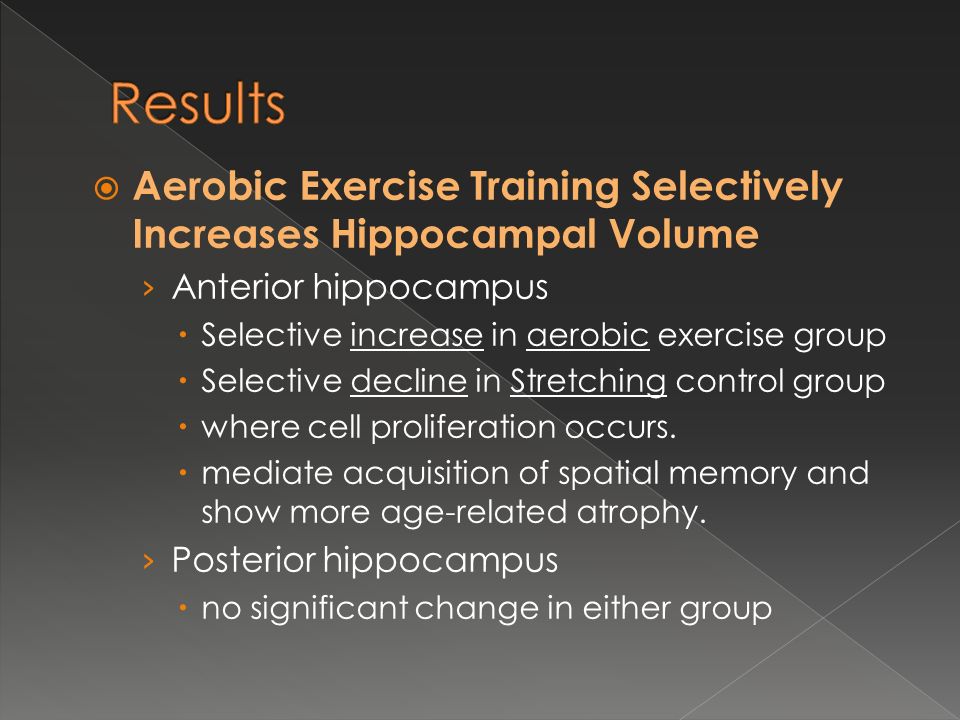 Results

Aerobic Exercise Training Selectively Increases Hippocampal Volume

› Anterior hippocampus

• Selective increase in aerobic exercise group

• Selective decline in Stretching control group

• where cell proliferation occurs.

• mediate acquisition of spatial memory and show more age-related atrophy.

› Posterior hippocampus

• no significant change in either group